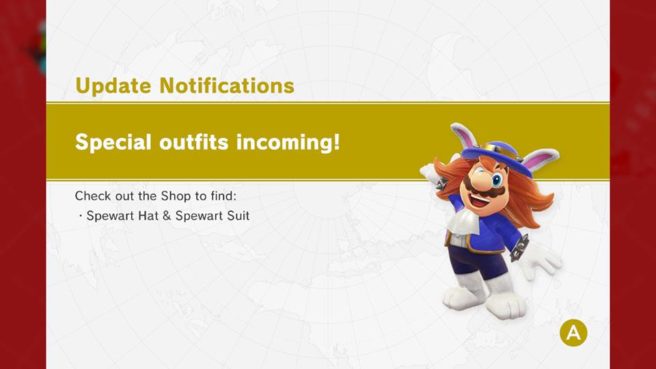 Update Notifications

Special outfits incoming!

Check out the Shop to find:
· Spewart Hat & Spewart Suit

A